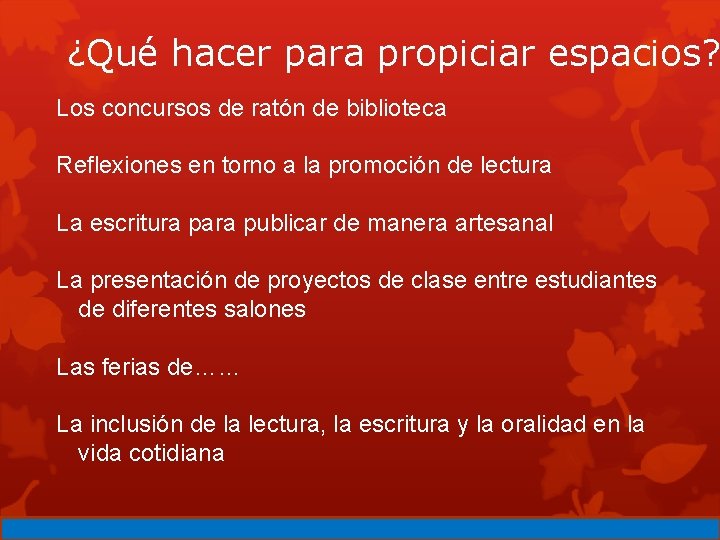 ¿Qué hacer para propiciar espacios?

Los concursos de ratón de biblioteca

Reflexiones en torno a la promoción de lectura

La escritura para publicar de manera artesanal

La presentación de proyectos de clase entre estudiantes de diferentes salones

Las ferias de……

La inclusión de la lectura, la escritura y la oralidad en la vida cotidiana